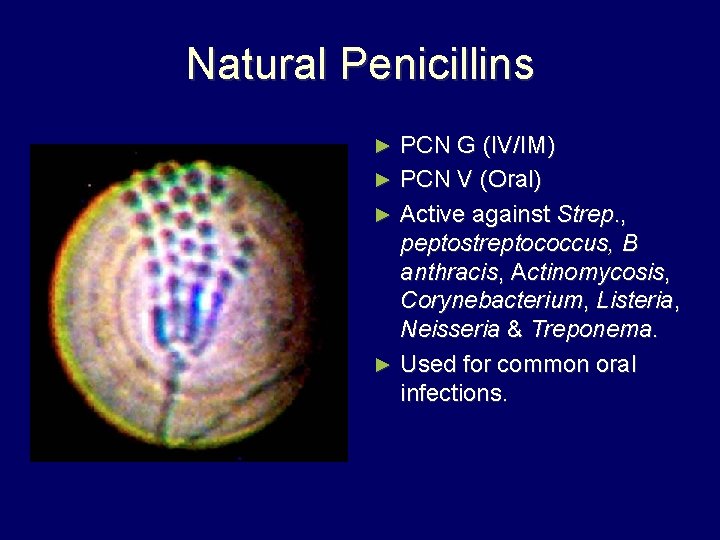 Natural Penicillins

► PCN G (IV/IM)
► PCN V (Oral)
► Active against Strep., peptostreptococcus, B anthracis, Actinomycosis, Corynebacterium, Listeria, Neisseria & Treponema.
► Used for common oral infections.